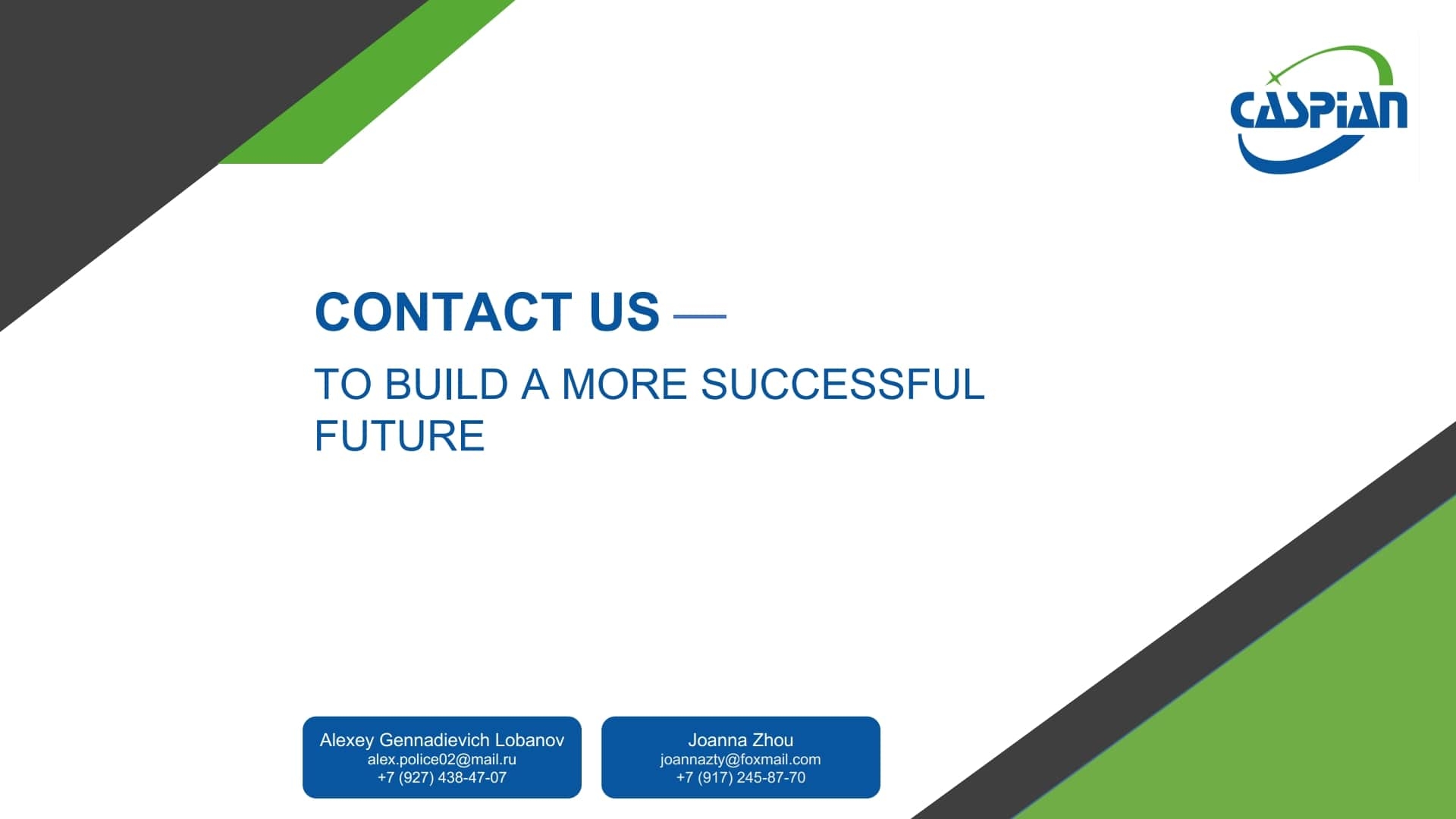 CASPIAN

CONTACT US —

TO BUILD A MORE SUCCESSFUL FUTURE

Alexey Gennadievich Lobanov
alex.police02@mail.ru
+7 (927) 438-47-07

Joanna Zhou
joannazty@foxmail.com
+7 (917) 245-87-70